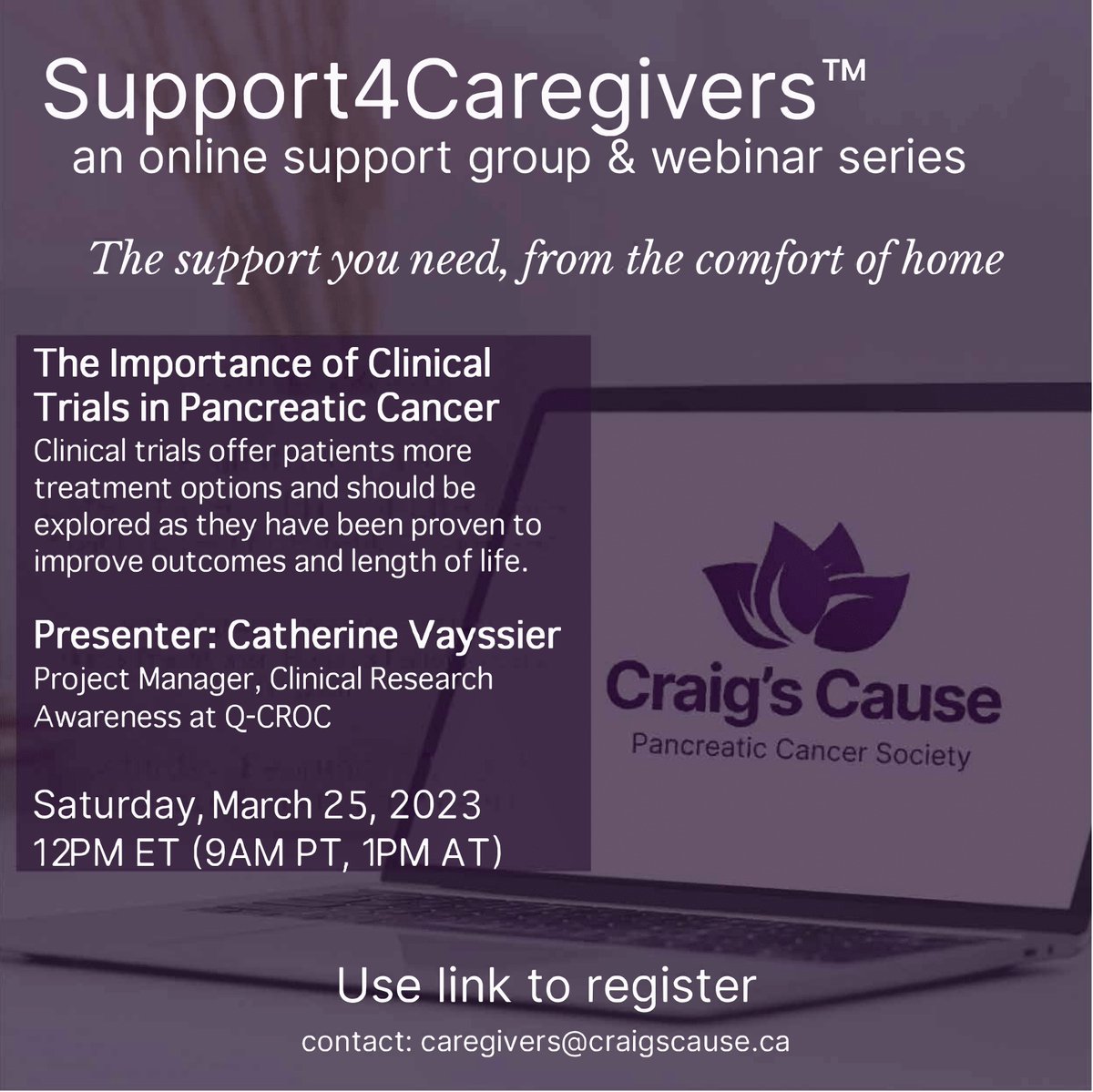 Support4Caregivers™
an online support group & webinar series

The support you need, from the comfort of home

The Importance of Clinical Trials in Pancreatic Cancer
Clinical trials offer patients more treatment options and should be explored as they have been proven to improve outcomes and length of life.

Presenter: Catherine Vayssier
Project Manager, Clinical Research Awareness at Q-CROC

Saturday, March 25, 2023
12PM ET (9AM PT, 1PM AT)

Craig's Cause
Pancreatic Cancer Society

Use link to register

contact: caregivers@craigscause.ca